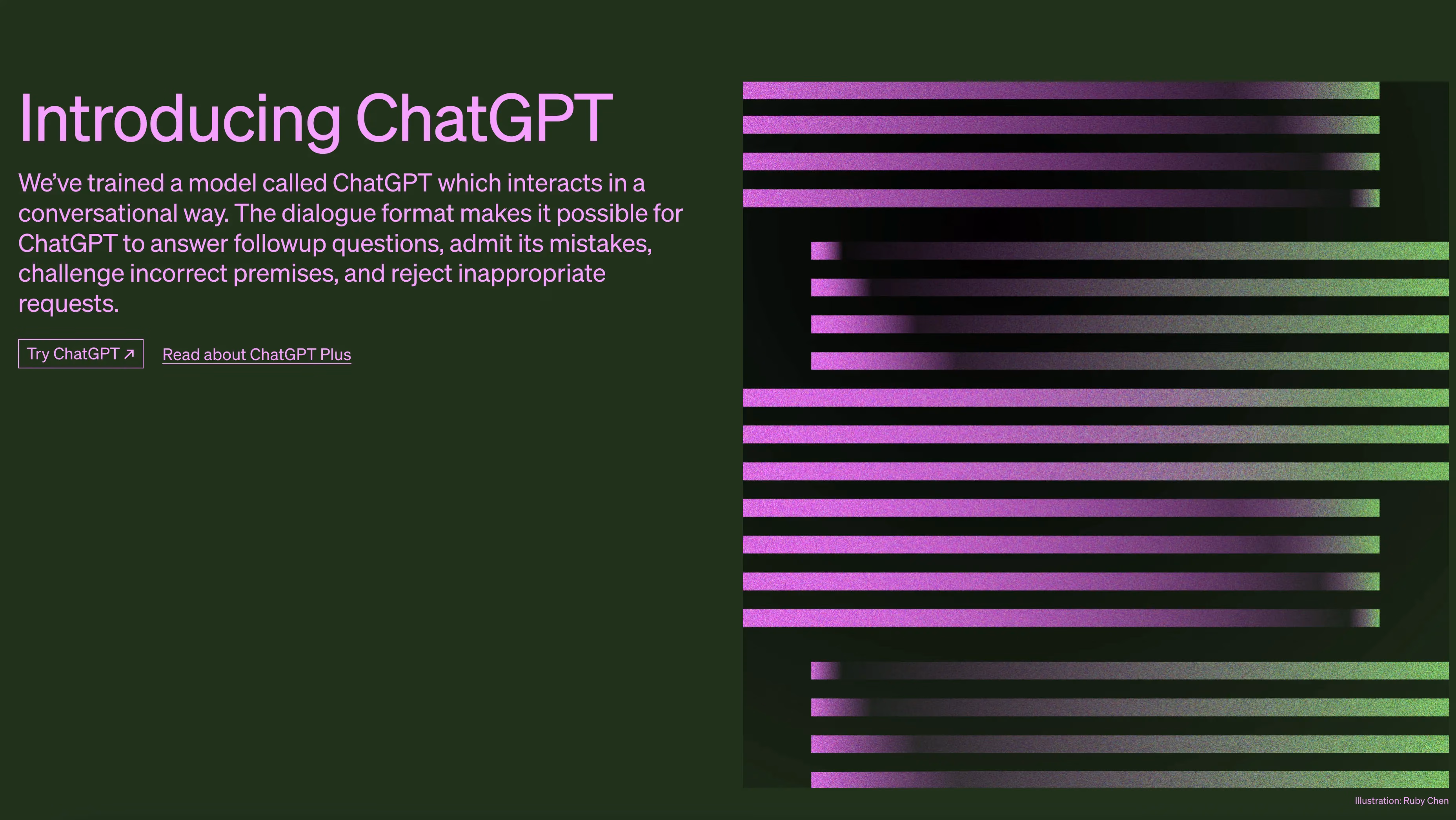 Introducing ChatGPT

We've trained a model called ChatGPT which interacts in a conversational way. The dialogue format makes it possible for ChatGPT to answer followup questions, admit its mistakes, challenge incorrect premises, and reject inappropriate requests.

Try ChatGPT ↗ Read about ChatGPT Plus

Illustration: Ruby Chen